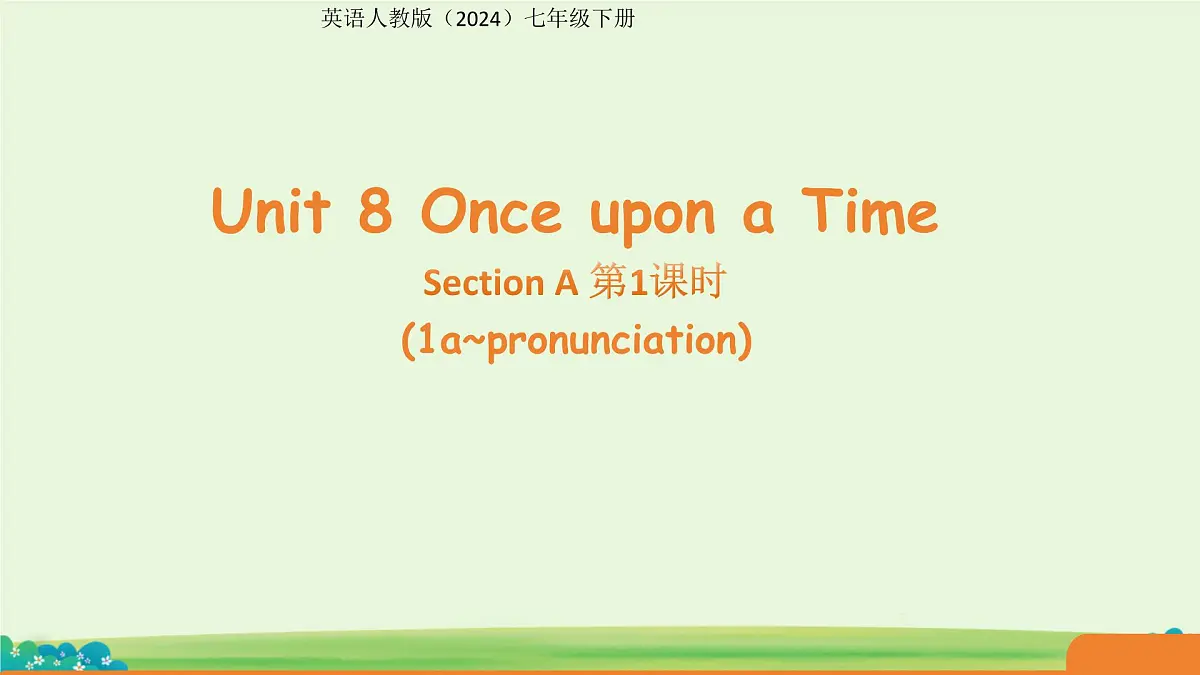 英语人教版（2024）七年级下册

Unit 8 Once upon a Time

Section A 第1课时

(1a~pronunciation)